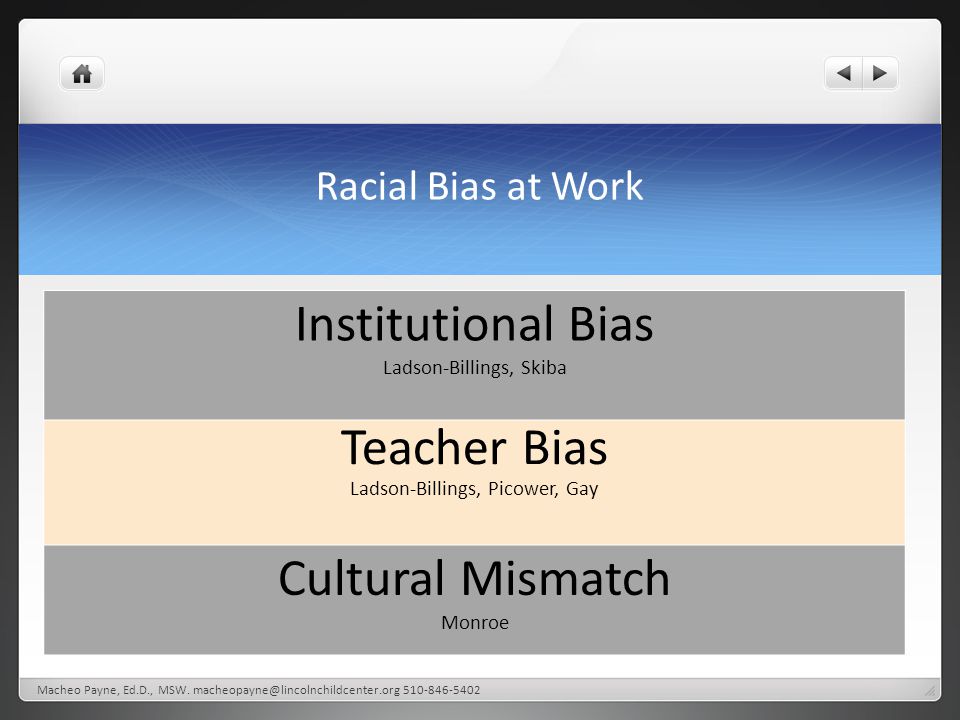 Racial Bias at Work

Institutional Bias
Ladson-Billings, Skiba

Teacher Bias
Ladson-Billings, Picower, Gay

Cultural Mismatch
Monroe

Macheo Payne, Ed.D., MSW. macheopayne@lincolnchildcenter.org 510-846-5402